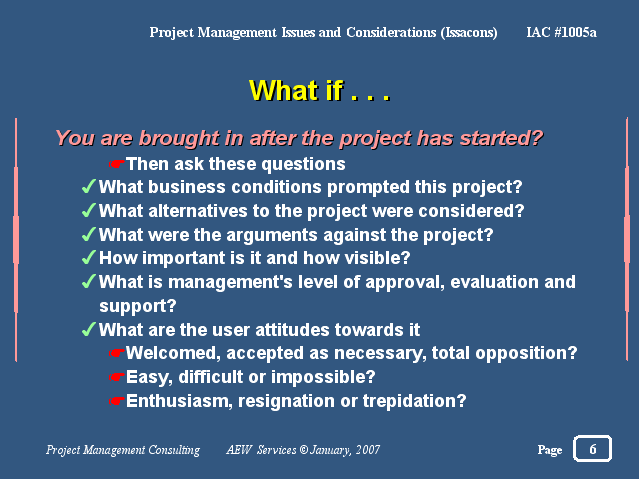 Project Management Issues and Considerations (Issacons) IAC #1005a

What if . . .

You are brought in after the project has started?

☛Then ask these questions

✓What business conditions prompted this project?

✓What alternatives to the project were considered?

✓What were the arguments against the project?

✓How important is it and how visible?

✓What is management's level of approval, evaluation and support?

✓What are the user attitudes towards it

☛Welcomed, accepted as necessary, total opposition?

☛Easy, difficult or impossible?

☛Enthusiasm, resignation or trepidation?

Project Management Consulting AEW Services © January, 2007 Page 6